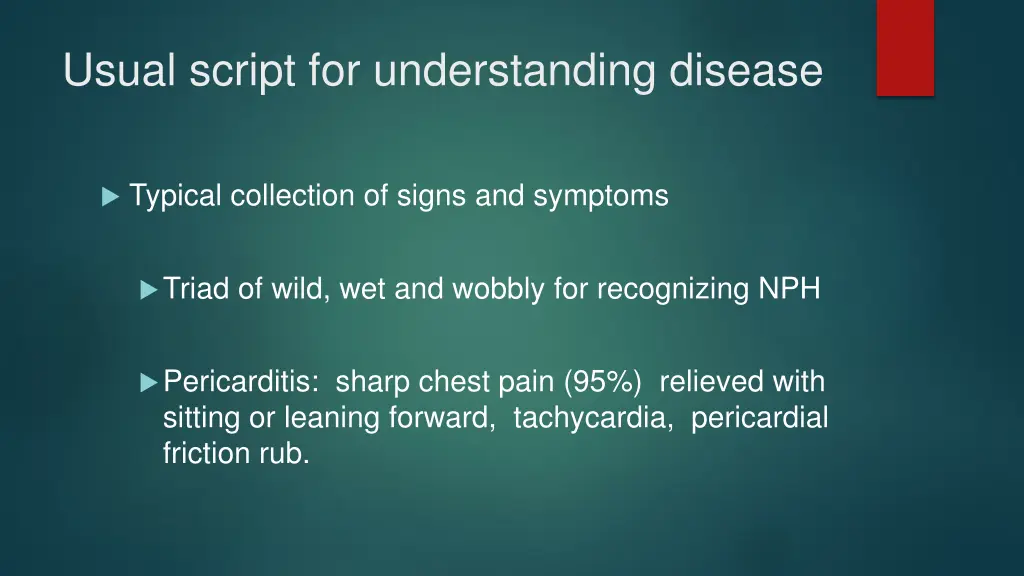 Usual script for understanding disease

Typical collection of signs and symptoms

Triad of wild, wet and wobbly for recognizing NPH

Pericarditis: sharp chest pain (95%) relieved with sitting or leaning forward, tachycardia, pericardial friction rub.